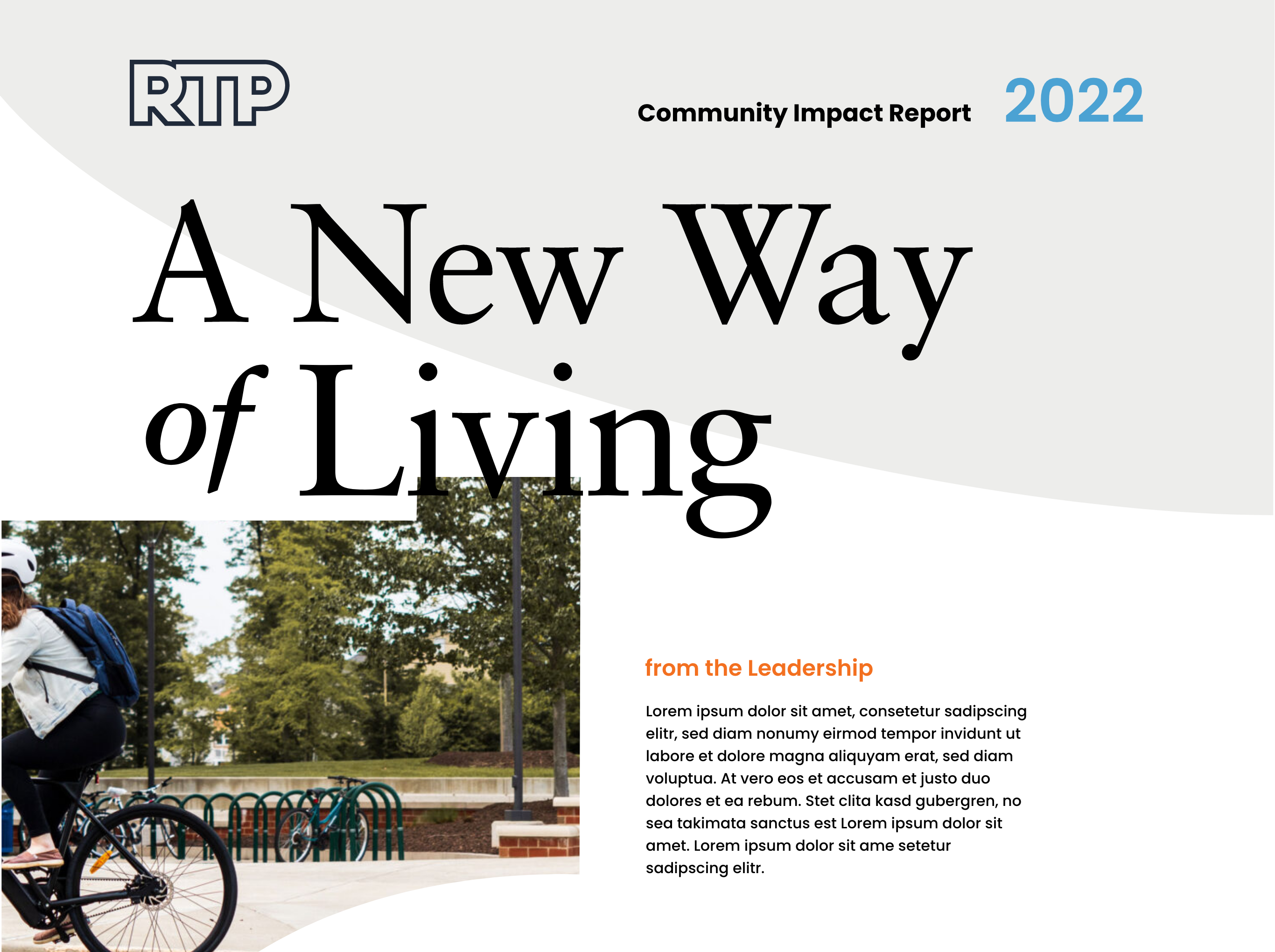 RTP

Community Impact Report 2022

A New Way of Living

from the Leadership

Lorem ipsum dolor sit amet, consetetur sadipscing elitr, sed diam nonumy eirmod tempor invidunt ut labore et dolore magna aliquyam erat, sed diam voluptua. At vero eos et accusam et justo duo dolores et ea rebum. Stet clita kasd gubergren, no sea takimata sanctus est Lorem ipsum dolor sit amet. Lorem ipsum dolor sit ame setetur sadipscing elitr.